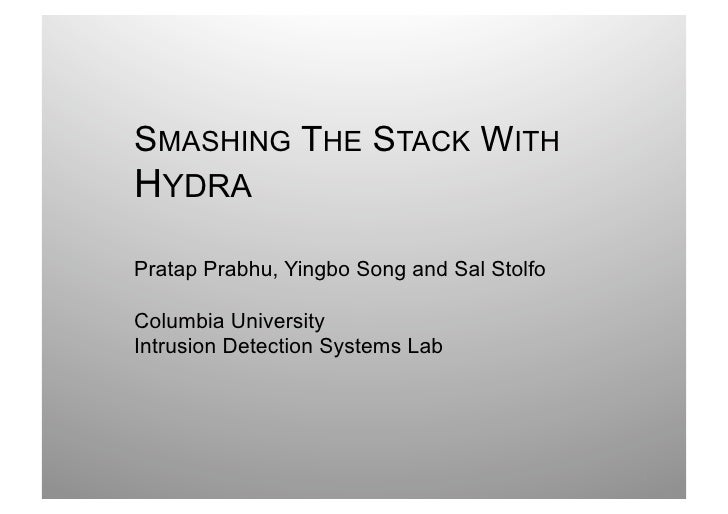 SMASHING THE STACK WITH HYDRA

Pratap Prabhu, Yingbo Song and Sal Stolfo

Columbia University
Intrusion Detection Systems Lab